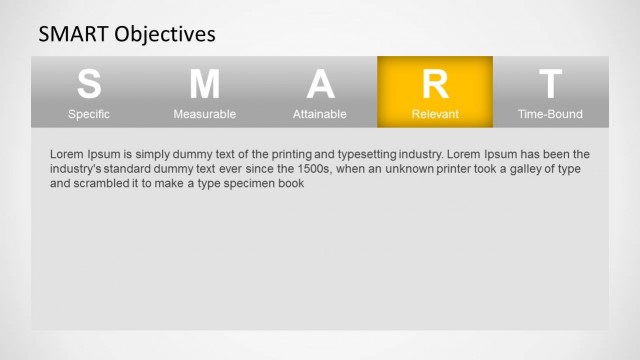 SMART Objectives

S
Specific

M
Measurable

A
Attainable

R
Relevant

T
Time-Bound

Lorem Ipsum is simply dummy text of the printing and typesetting industry. Lorem Ipsum has been the industry's standard dummy text ever since the 1500s, when an unknown printer took a galley of type and scrambled it to make a type specimen book